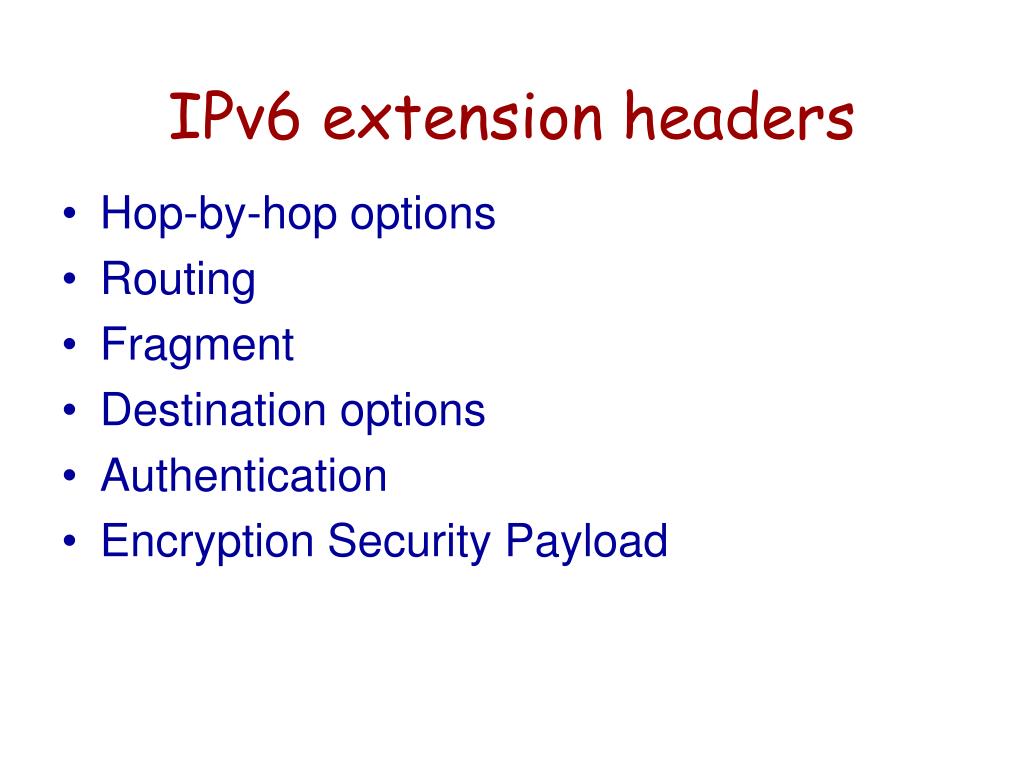 IPv6 extension headers

• Hop-by-hop options
• Routing
• Fragment
• Destination options
• Authentication
• Encryption Security Payload